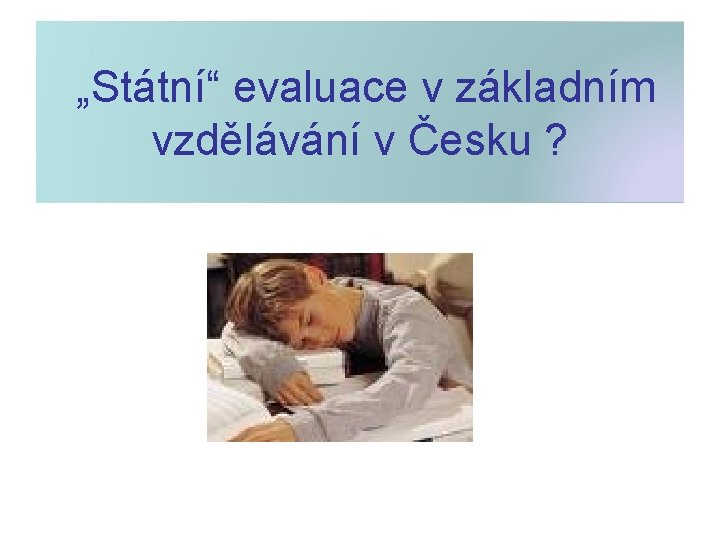 „Státní“ evaluace v základním vzdělávání v Česku ?